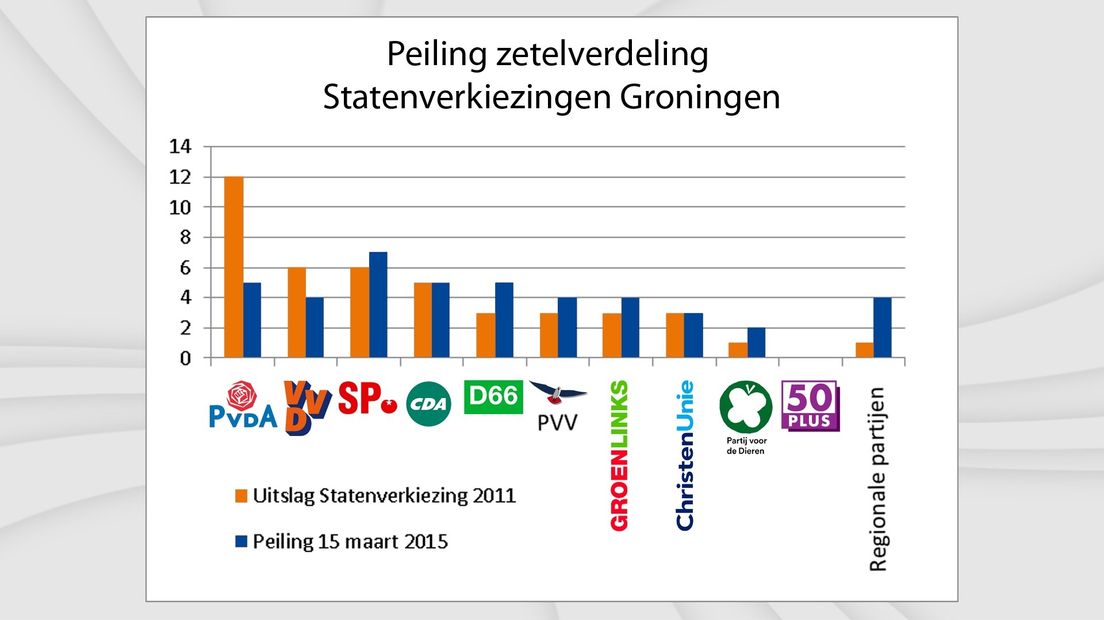 Peiling zetelverdeling
Statenverkiezingen Groningen

14
12
10
8
6
4
2
0

PvdA VVD SP CDA D66 PVV GROENLINKS ChristenUnie Partij voor de Dieren 50 PLUS Regionale partijen

Uitslag Statenverkiezing 2011
Peiling 15 maart 2015